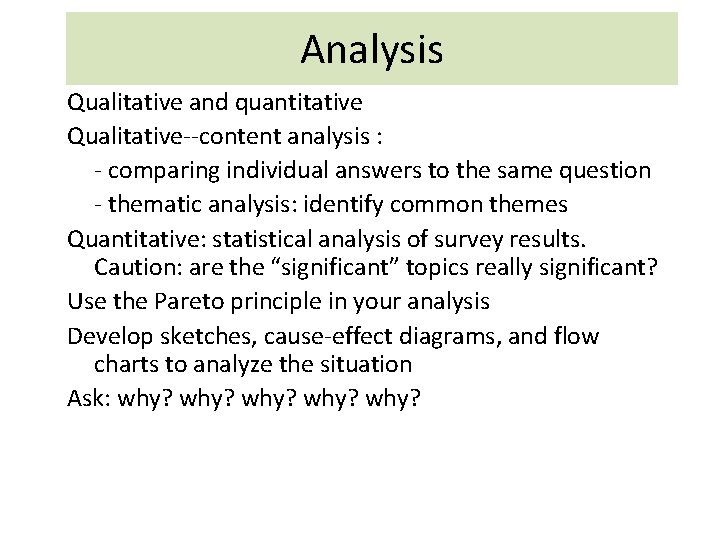 Analysis

Qualitative and quantitative

Qualitative--content analysis :

- comparing individual answers to the same question

- thematic analysis: identify common themes

Quantitative: statistical analysis of survey results. Caution: are the “significant” topics really significant?

Use the Pareto principle in your analysis

Develop sketches, cause-effect diagrams, and flow charts to analyze the situation

Ask: why? why? why? why? why?